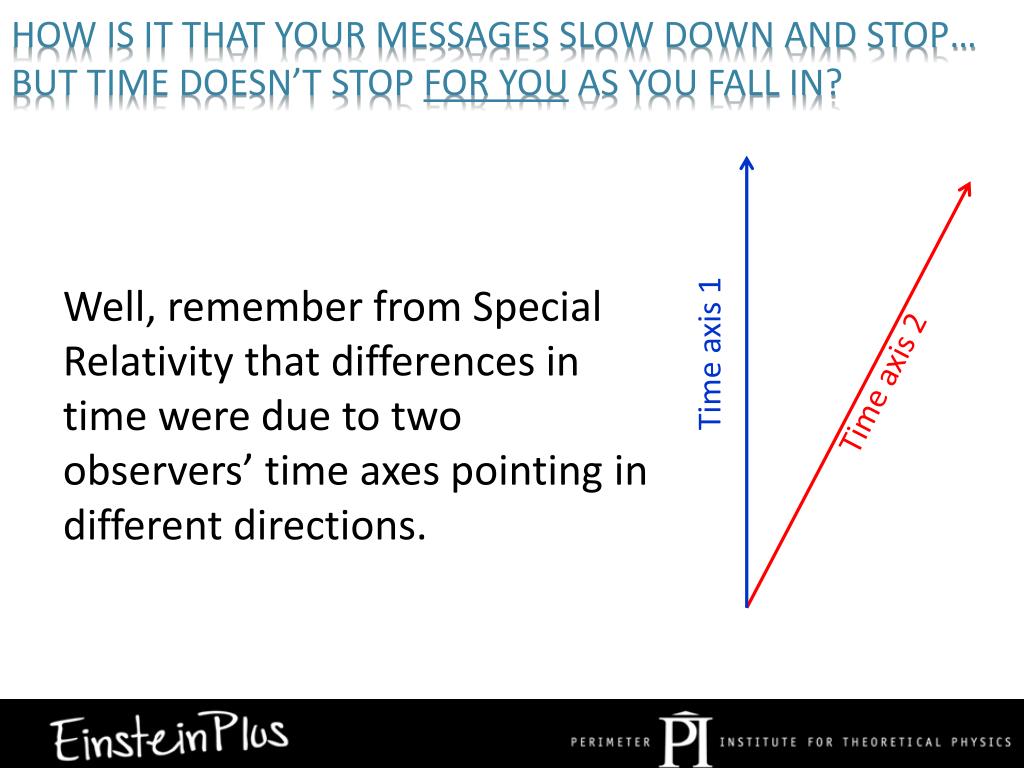 HOW IS IT THAT YOUR MESSAGES SLOW DOWN AND STOP… BUT TIME DOESN'T STOP FOR YOU AS YOU FALL IN?

Well, remember from Special Relativity that differences in time were due to two observers' time axes pointing in different directions.

Time axis 1

Time axis 2

EinsteinPlus

PERIMETER PI INSTITUTE FOR THEORETICAL PHYSICS